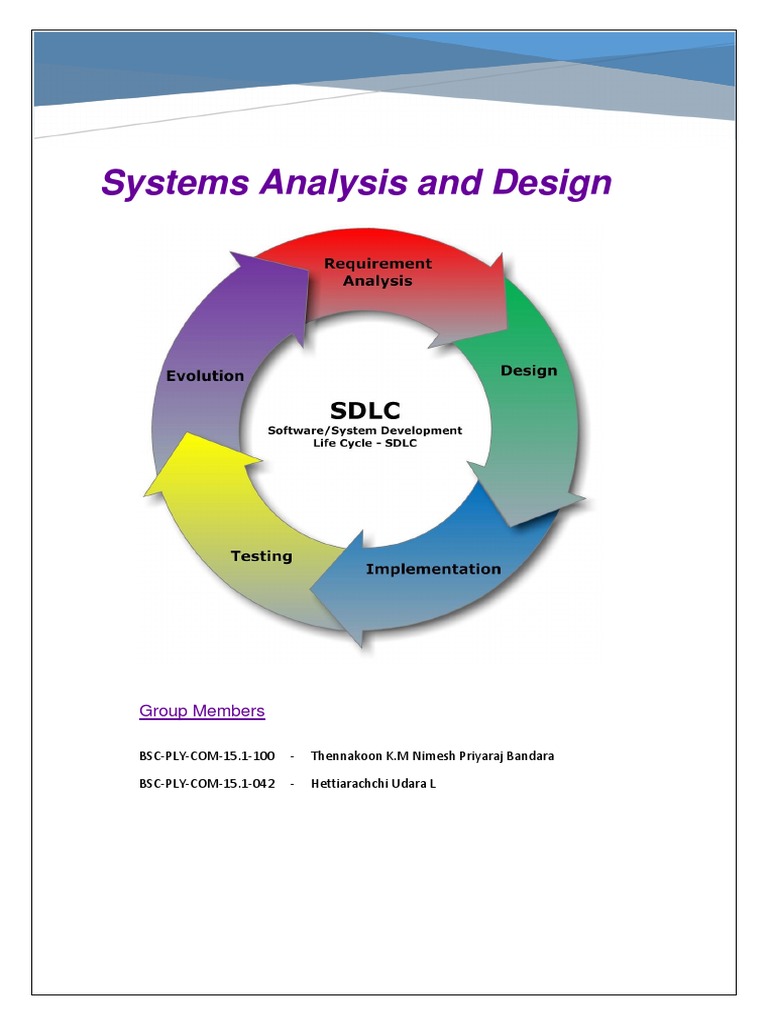 Systems Analysis and Design

Requirement Analysis

Design

Implementation

Testing

Evolution

SDLC
Software/System Development Life Cycle - SDLC

Group Members

BSC-PLY-COM-15.1-100 - Thennakoon K.M Nimesh Priyaraj Bandara

BSC-PLY-COM-15.1-042 - Hettiarachchi Udara L